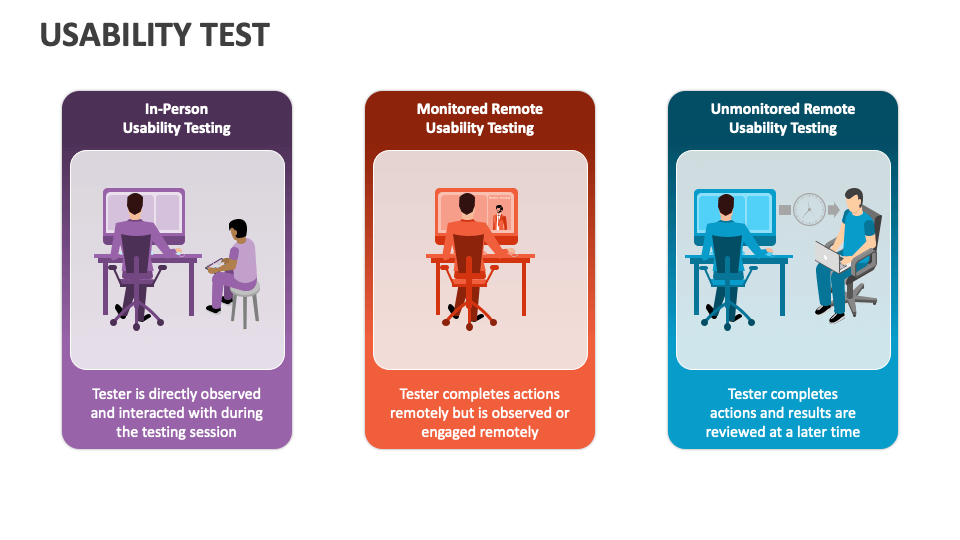 USABILITY TEST

In-Person
Usability Testing

Tester is directly observed and interacted with during the testing session

Monitored Remote
Usability Testing

Tester completes actions remotely but is observed or engaged remotely

Unmonitored Remote
Usability Testing

Tester completes actions and results are reviewed at a later time